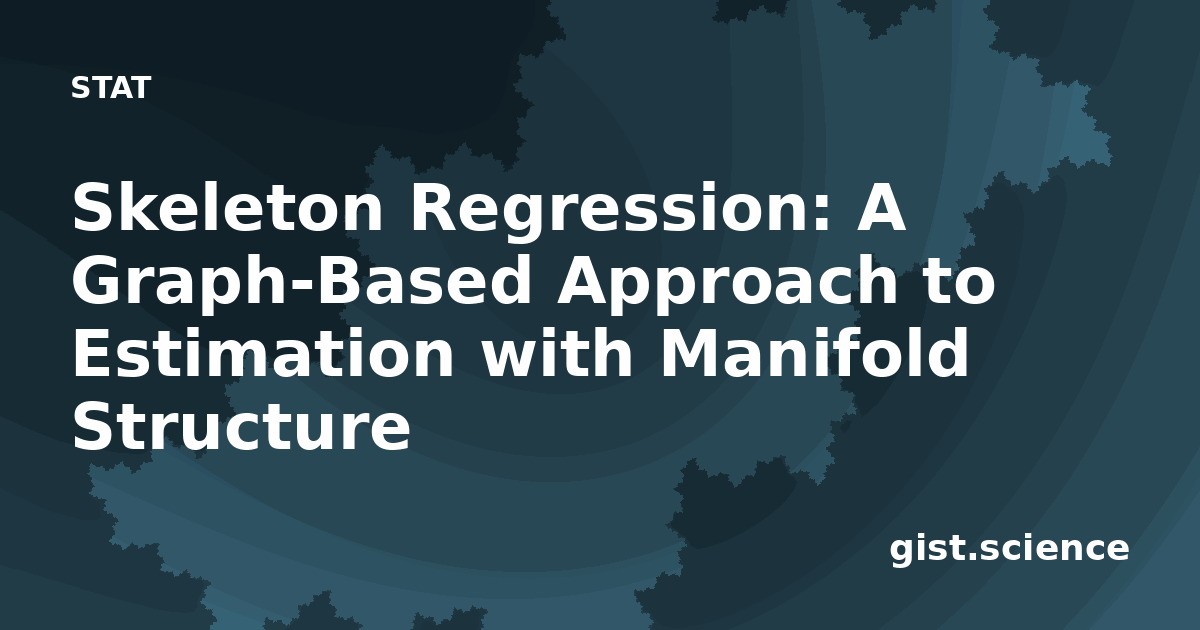 STAT

Skeleton Regression: A Graph-Based Approach to Estimation with Manifold Structure

gist.science